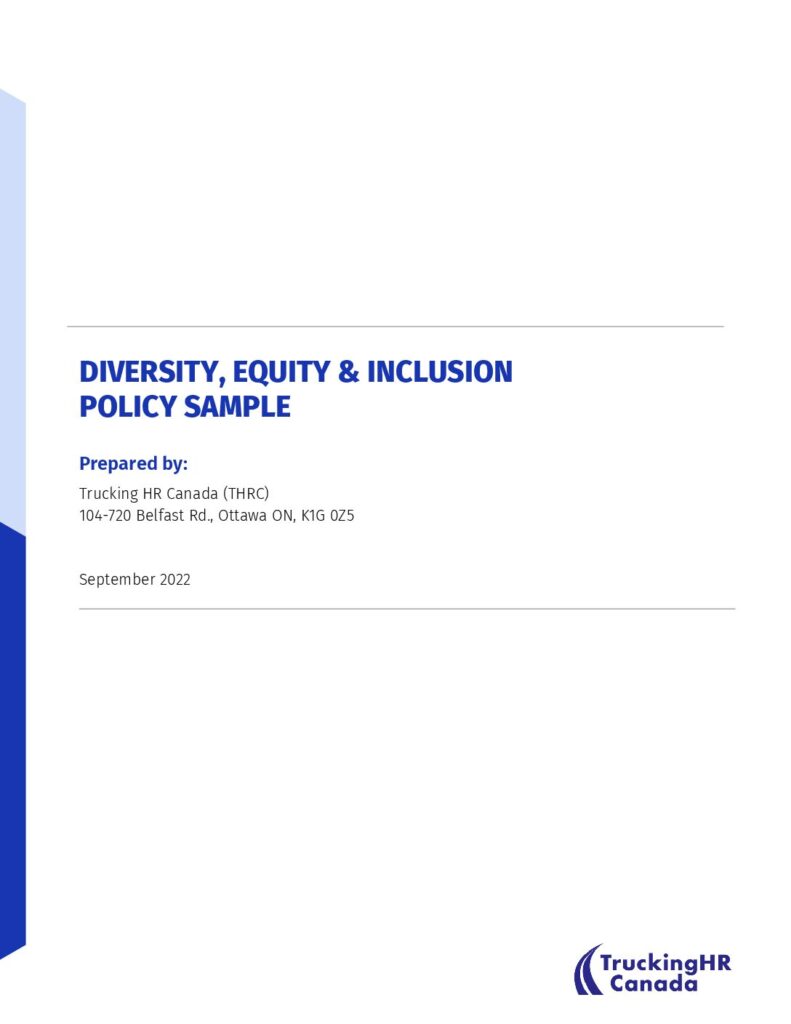 DIVERSITY, EQUITY & INCLUSION POLICY SAMPLE

Prepared by:

Trucking HR Canada (THRC)
104-720 Belfast Rd., Ottawa ON, K1G 0Z5

September 2022

TruckingHR Canada